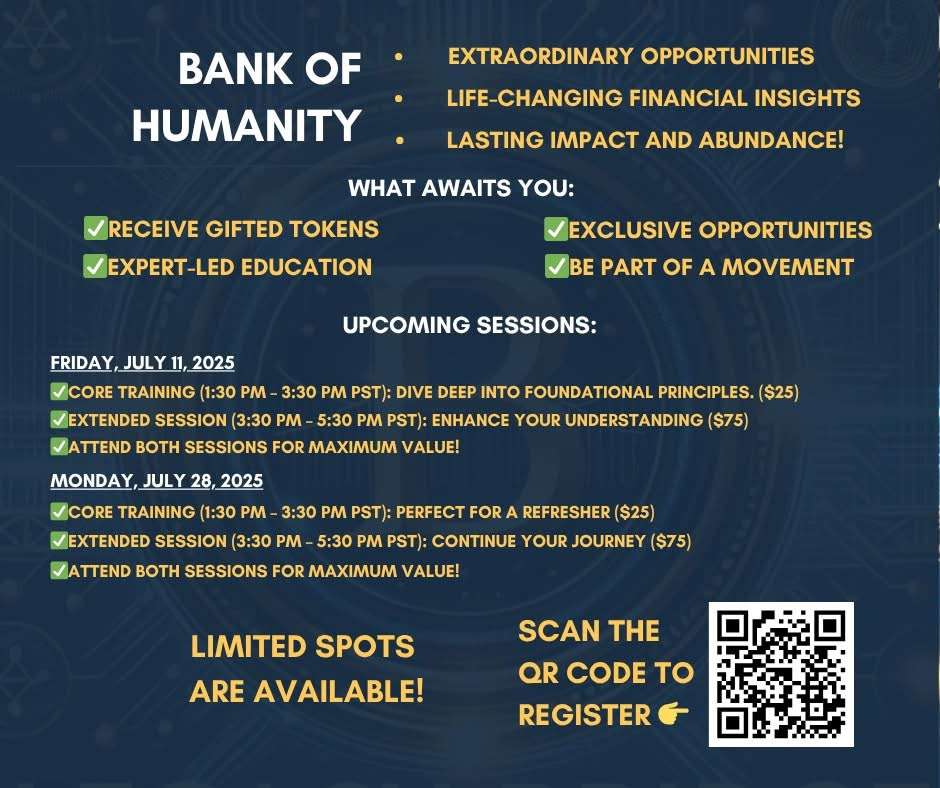 BANK OF HUMANITY

• EXTRAORDINARY OPPORTUNITIES
• LIFE-CHANGING FINANCIAL INSIGHTS
• LASTING IMPACT AND ABUNDANCE!

WHAT AWAITS YOU:

✅RECEIVE GIFTED TOKENS
✅EXPERT-LED EDUCATION
✅EXCLUSIVE OPPORTUNITIES
✅BE PART OF A MOVEMENT

UPCOMING SESSIONS:

FRIDAY, JULY 11, 2025
✅CORE TRAINING (1:30 PM - 3:30 PM PST): DIVE DEEP INTO FOUNDATIONAL PRINCIPLES. ($25)
✅EXTENDED SESSION (3:30 PM - 5:30 PM PST): ENHANCE YOUR UNDERSTANDING ($75)
✅ATTEND BOTH SESSIONS FOR MAXIMUM VALUE!

MONDAY, JULY 28, 2025
✅CORE TRAINING (1:30 PM - 3:30 PM PST): PERFECT FOR A REFRESHER ($25)
✅EXTENDED SESSION (3:30 PM - 5:30 PM PST): CONTINUE YOUR JOURNEY ($75)
✅ATTEND BOTH SESSIONS FOR MAXIMUM VALUE!

LIMITED SPOTS ARE AVAILABLE!

SCAN THE QR CODE TO REGISTER 👉